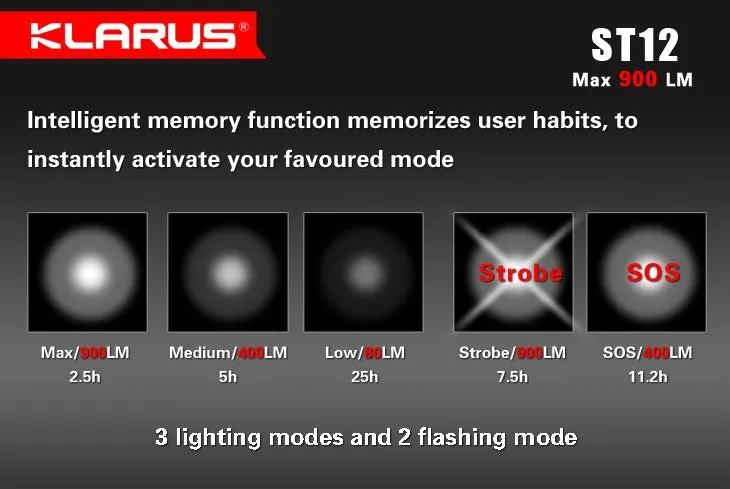 KLARUS®

ST12
Max 900 LM

Intelligent memory function memorizes user habits, to instantly activate your favoured mode

Strobe

SOS

Max/900LM
2.5h

Medium/400LM
5h

Low/80LM
25h

Strobe/900LM
7.5h

SOS/400LM
11.2h

3 lighting modes and 2 flashing mode